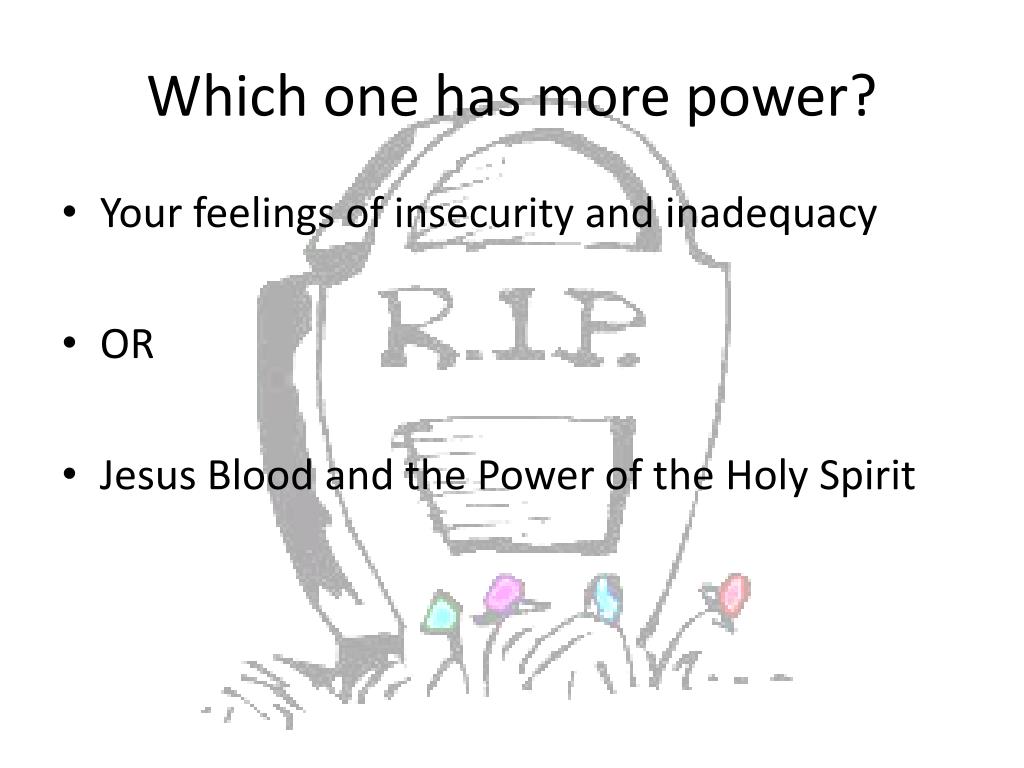 Which one has more power?

• Your feelings of insecurity and inadequacy

• OR

• Jesus Blood and the Power of the Holy Spirit

R.I.P.